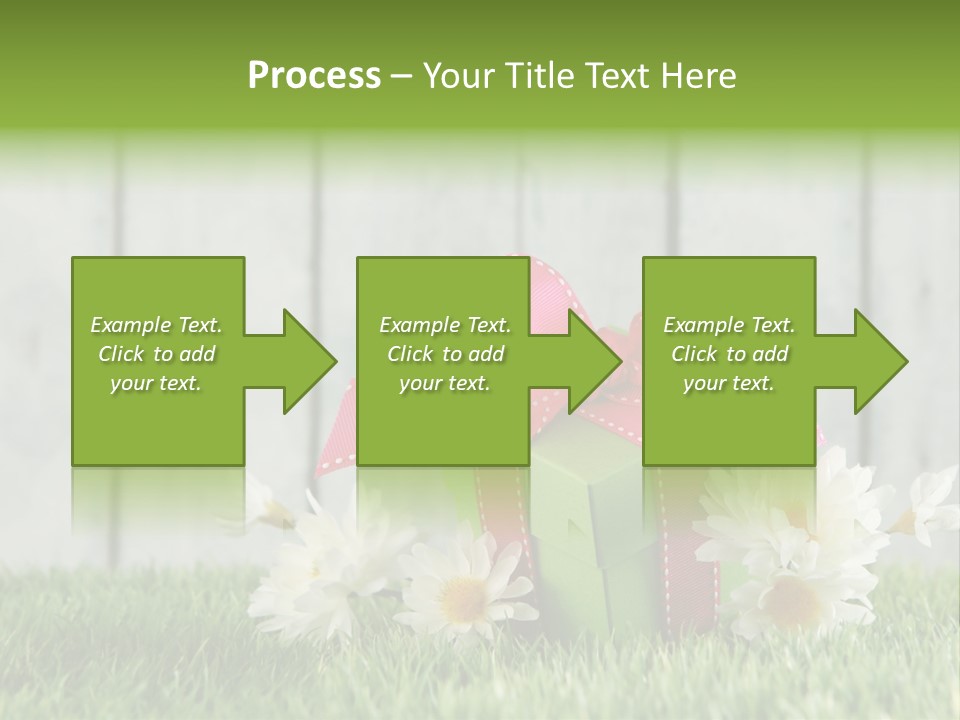 Process – Your Title Text Here

Example Text. Click to add your text.

Example Text. Click to add your text.

Example Text. Click to add your text.